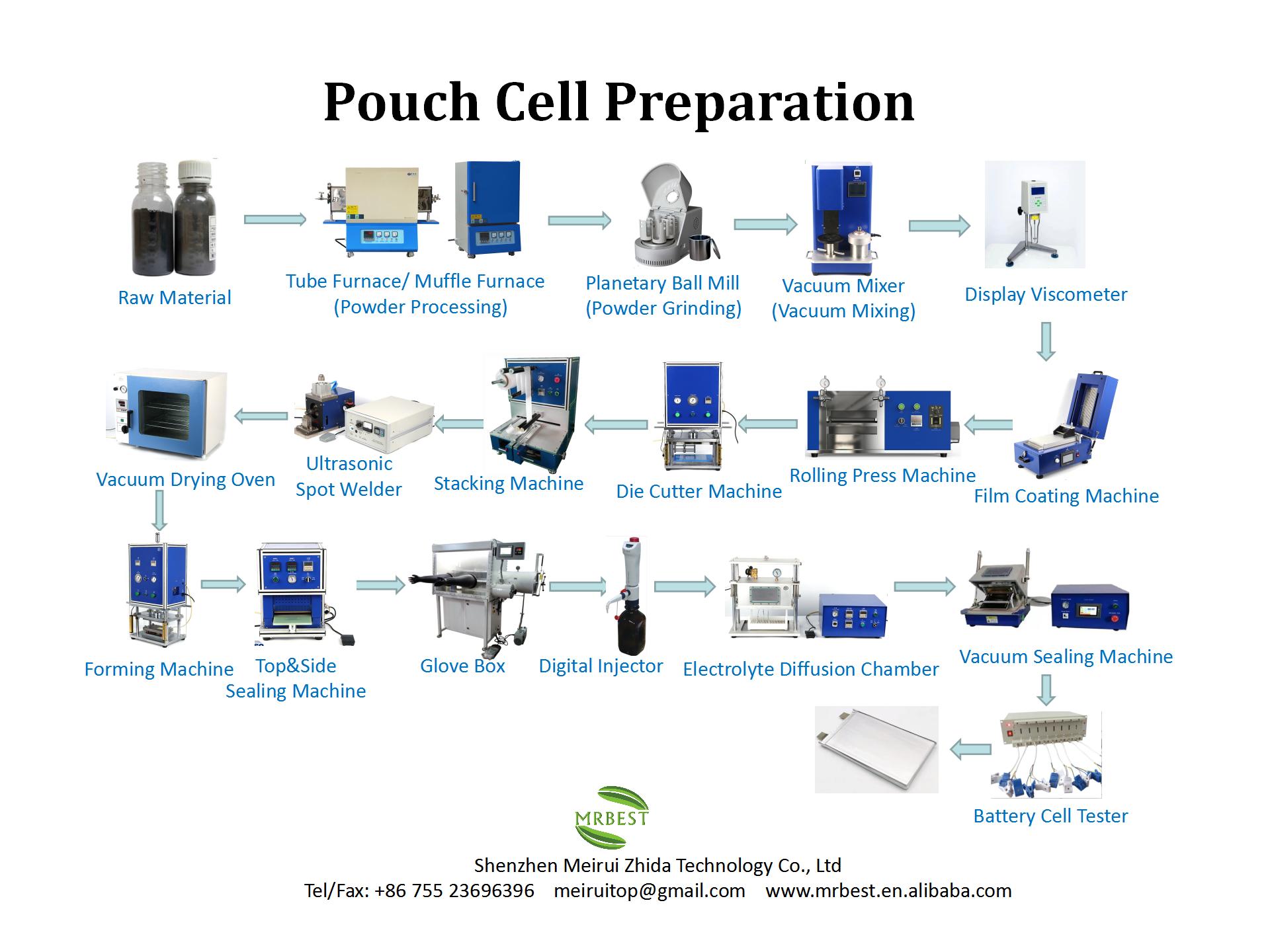 Pouch Cell Preparation

Raw Material

Tube Furnace/ Muffle Furnace (Powder Processing)

Planetary Ball Mill (Powder Grinding)

Vacuum Mixer (Vacuum Mixing)

Display Viscometer

Film Coating Machine

Rolling Press Machine

Die Cutter Machine

Stacking Machine

Ultrasonic Spot Welder

Vacuum Drying Oven

Forming Machine

Top&Side Sealing Machine

Glove Box

Digital Injector

Electrolyte Diffusion Chamber

Vacuum Sealing Machine

Battery Cell Tester

MRBEST

Shenzhen Meirui Zhida Technology Co., Ltd
Tel/Fax: +86 755 23696396 meiruitop@gmail.com www.mrbest.en.alibaba.com